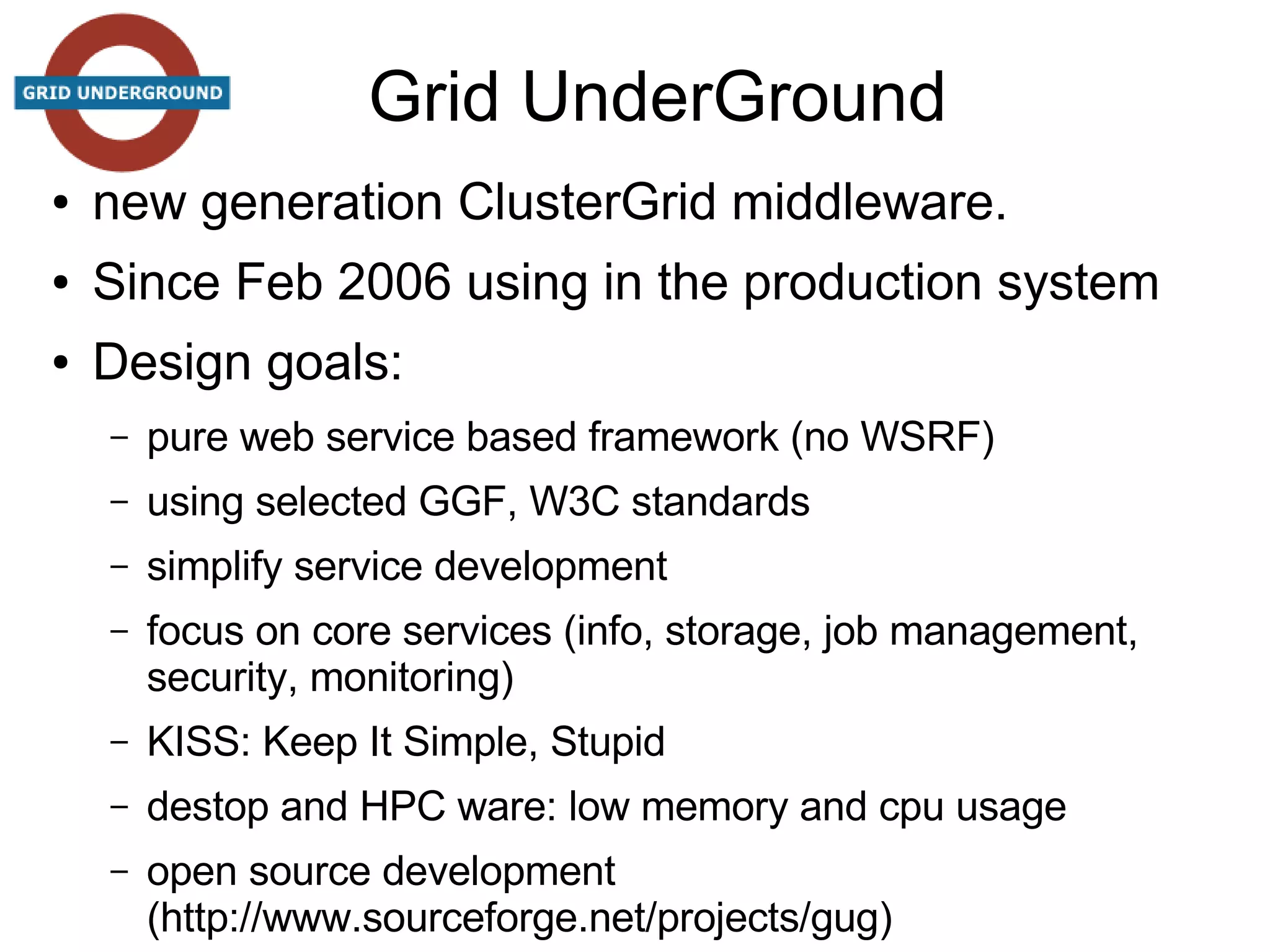 GRID UNDERGROUND

Grid UnderGround

• new generation ClusterGrid middleware.
• Since Feb 2006 using in the production system
• Design goals:
– pure web service based framework (no WSRF)
– using selected GGF, W3C standards
– simplify service development
– focus on core services (info, storage, job management, security, monitoring)
– KISS: Keep It Simple, Stupid
– destop and HPC ware: low memory and cpu usage
– open source development (http://www.sourceforge.net/projects/gug)